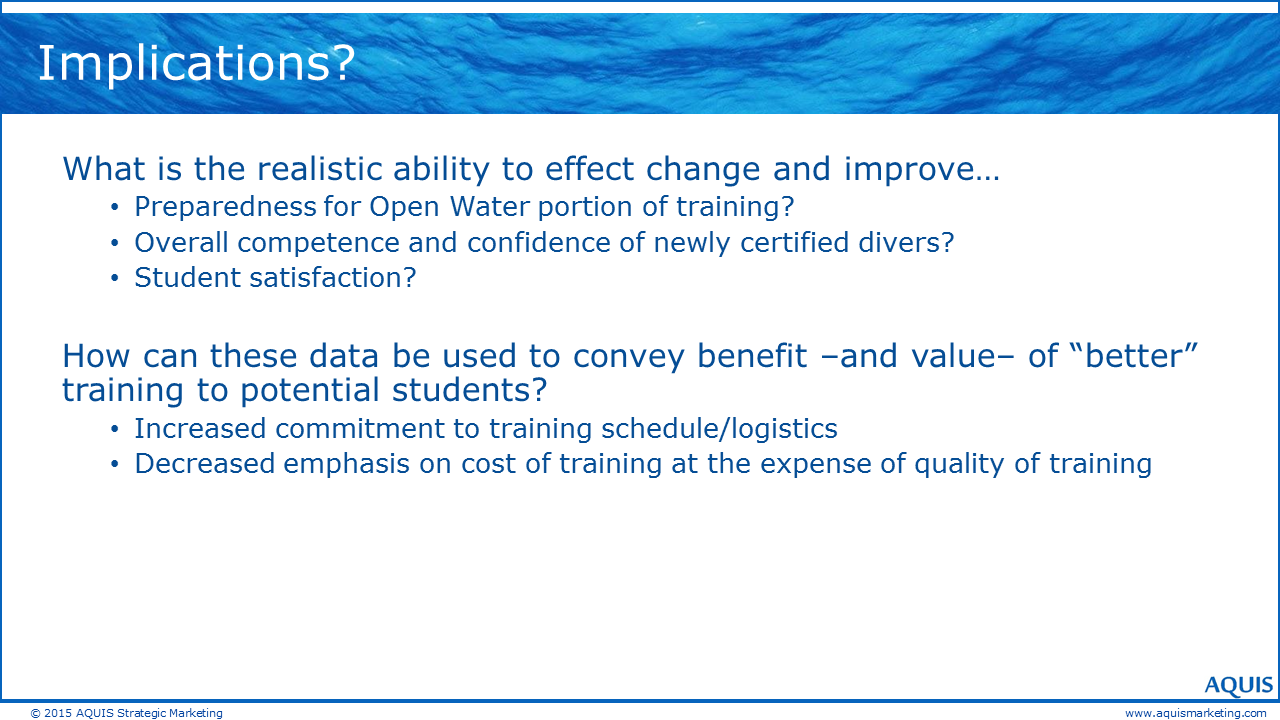 Implications?

What is the realistic ability to effect change and improve…

• Preparedness for Open Water portion of training?
• Overall competence and confidence of newly certified divers?
• Student satisfaction?

How can these data be used to convey benefit –and value– of “better” training to potential students?

• Increased commitment to training schedule/logistics
• Decreased emphasis on cost of training at the expense of quality of training

AQUIS

© 2015 AQUIS Strategic Marketing

www.aquismarketing.com